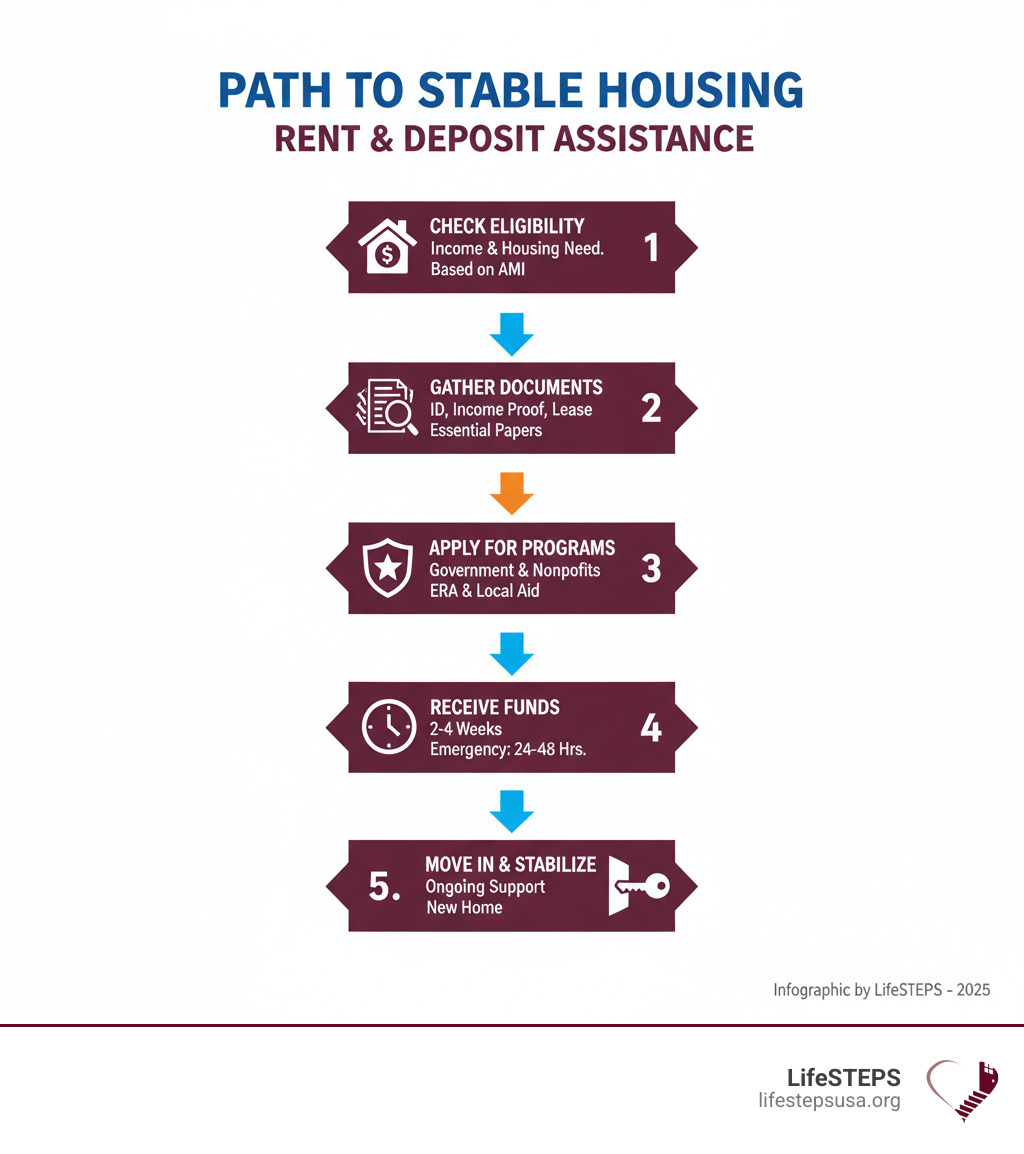 PATH TO STABLE HOUSING
RENT & DEPOSIT ASSISTANCE

CHECK ELIGIBILITY
Income & Housing Need.
Based on AMI
1

GATHER DOCUMENTS
ID, Income Proof, Lease
Essential Papers
2

APPLY FOR PROGRAMS
Government & Nonpofits
ERA & Local Aid
3

RECEIVE FUNDS
2-4 Weeks
Emergency: 24-48 Hrs.
4

5.
MOVE IN & STABILIZE
Ongoing Support
New Home

Infographic by LifeSTEPS - 2025

LifeSTEPS
lifestepsusa.org